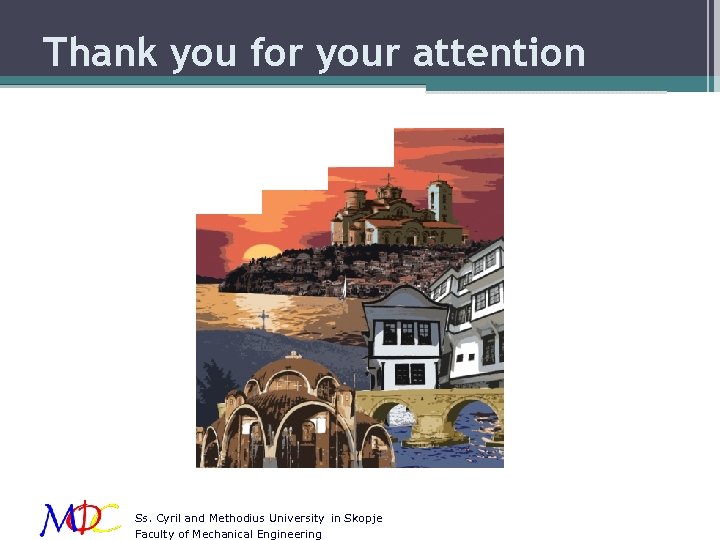 Thank you for your attention

MDC

Ss. Cyril and Methodius University in Skopje
Faculty of Mechanical Engineering